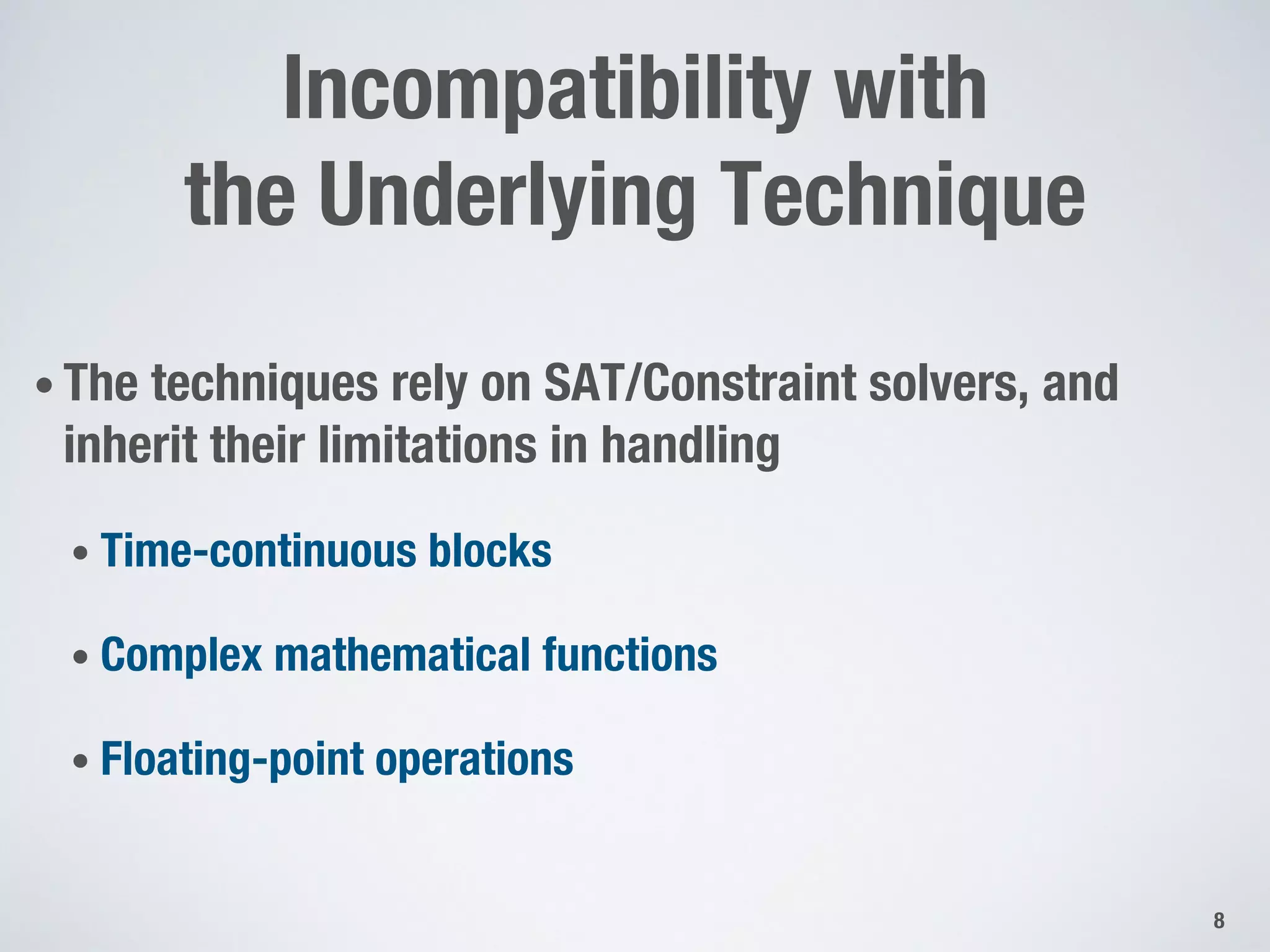 Incompatibility with the Underlying Technique

• The techniques rely on SAT/Constraint solvers, and inherit their limitations in handling

• Time-continuous blocks

• Complex mathematical functions

• Floating-point operations

8